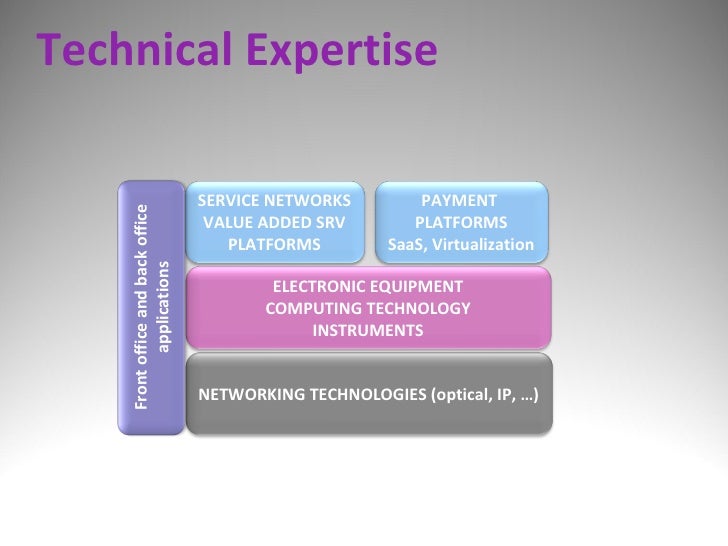 Technical Expertise

Front office and back office applications

SERVICE NETWORKS
VALUE ADDED SRV
PLATFORMS

PAYMENT
PLATFORMS
SaaS, Virtualization

ELECTRONIC EQUIPMENT
COMPUTING TECHNOLOGY
INSTRUMENTS

NETWORKING TECHNOLOGIES (optical, IP, …)